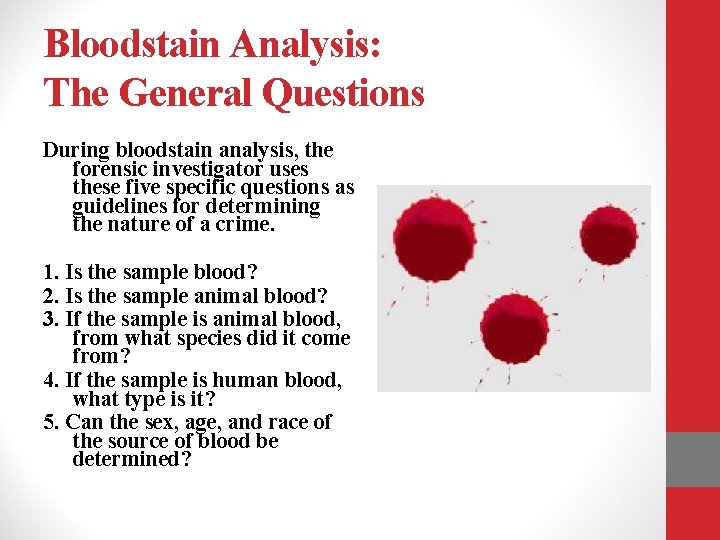 Bloodstain Analysis:
The General Questions

During bloodstain analysis, the forensic investigator uses these five specific questions as guidelines for determining the nature of a crime.

1. Is the sample blood?
2. Is the sample animal blood?
3. If the sample is animal blood, from what species did it come from?
4. If the sample is human blood, what type is it?
5. Can the sex, age, and race of the source of blood be determined?